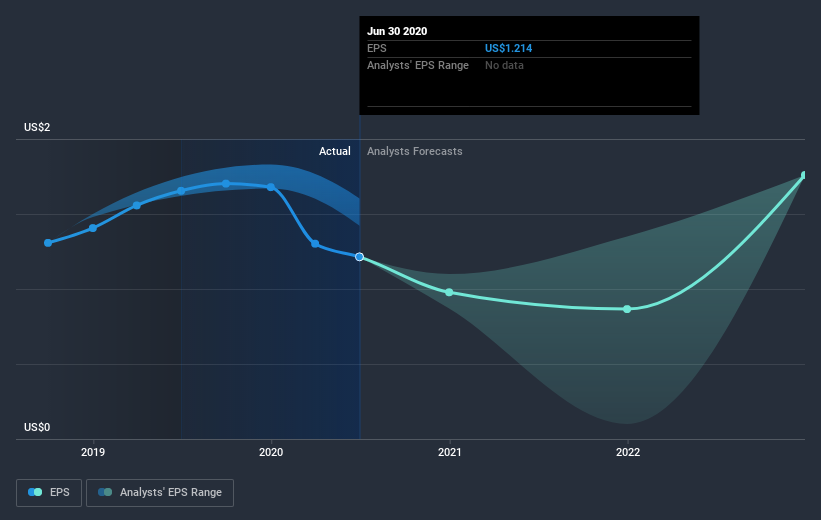 Jun 30 2020
EPS US$1.214
Analysts' EPS Range No data

US$2
Actual
Analysts Forecasts
US$0

2019
2020
2021
2022

EPS
Analysts' EPS Range